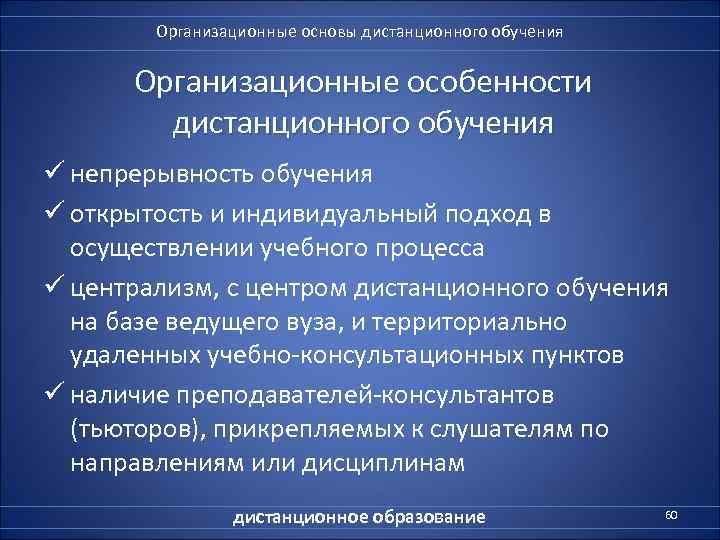 Организационные основы дистанционного обучения

Организационные особенности дистанционного обучения

✓ непрерывность обучения

✓ открытость и индивидуальный подход в осуществлении учебного процесса

✓ централизм, с центром дистанционного обучения на базе ведущего вуза, и территориально удаленных учебно-консультационных пунктов

✓ наличие преподавателей-консультантов (тьюторов), прикрепляемых к слушателям по направлениям или дисциплинам

дистанционное образование

60